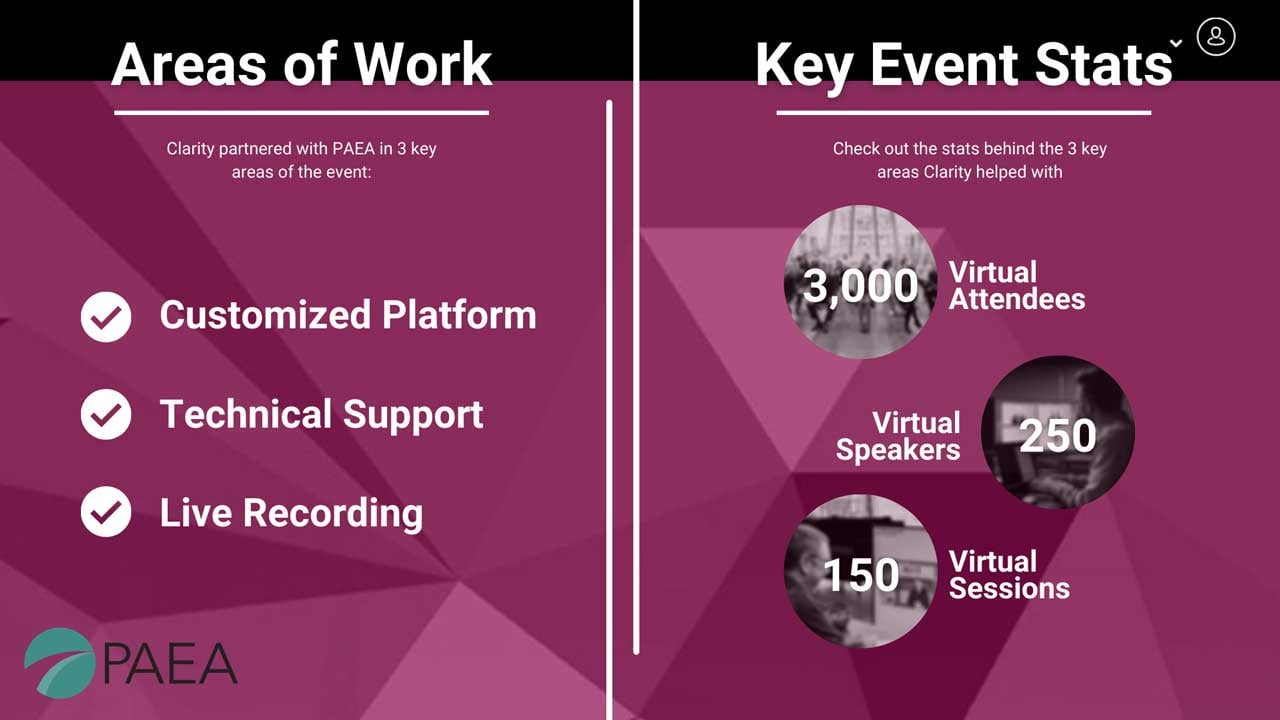 Areas of Work

Clarity partnered with PAEA in 3 key areas of the event:

Customized Platform

Technical Support

Live Recording

PAEA

Key Event Stats

Check out the stats behind the 3 key areas Clarity helped with

3,000 Virtual Attendees

Virtual Speakers 250

150 Virtual Sessions